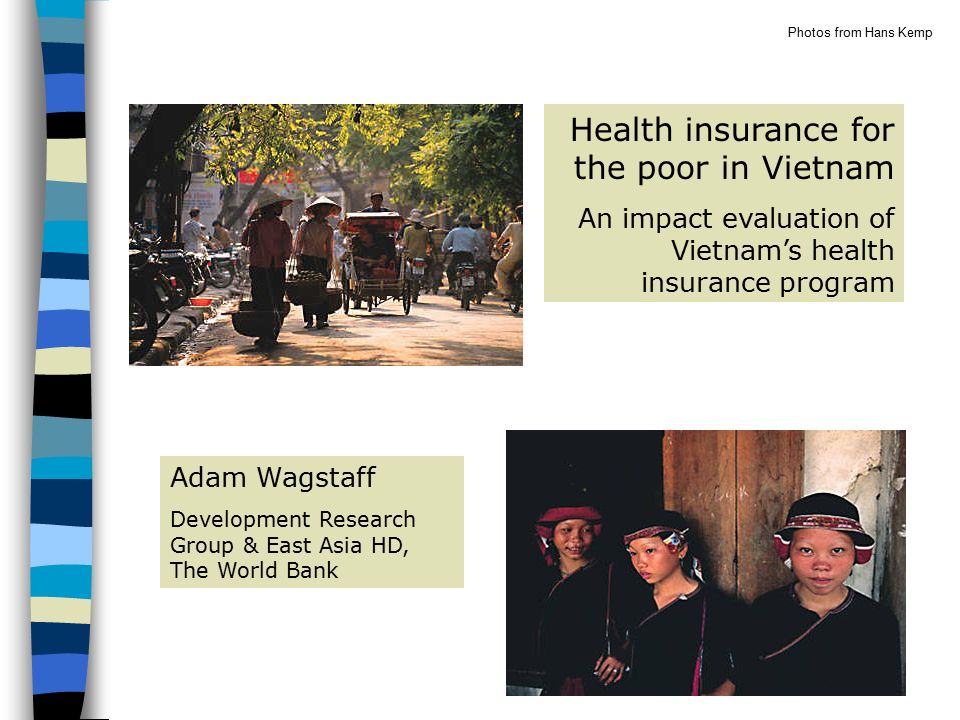 Photos from Hans Kemp

Health insurance for the poor in Vietnam

An impact evaluation of Vietnam's health insurance program

Adam Wagstaff

Development Research Group & East Asia HD, The World Bank